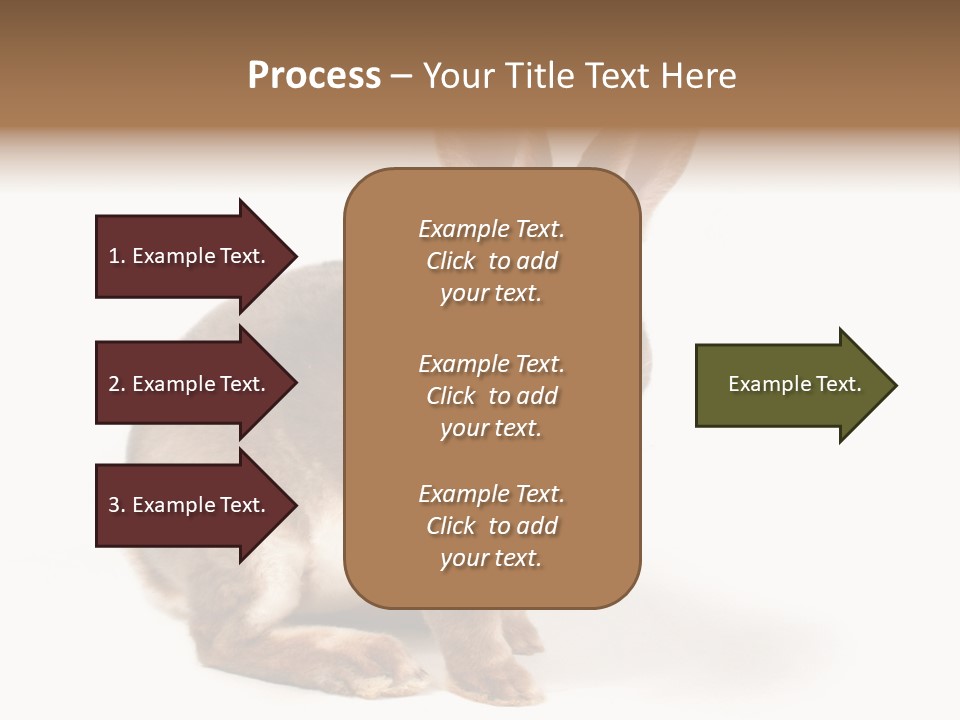 Process – Your Title Text Here

1. Example Text.

2. Example Text.

3. Example Text.

Example Text. Click to add your text.

Example Text. Click to add your text.

Example Text. Click to add your text.

Example Text.